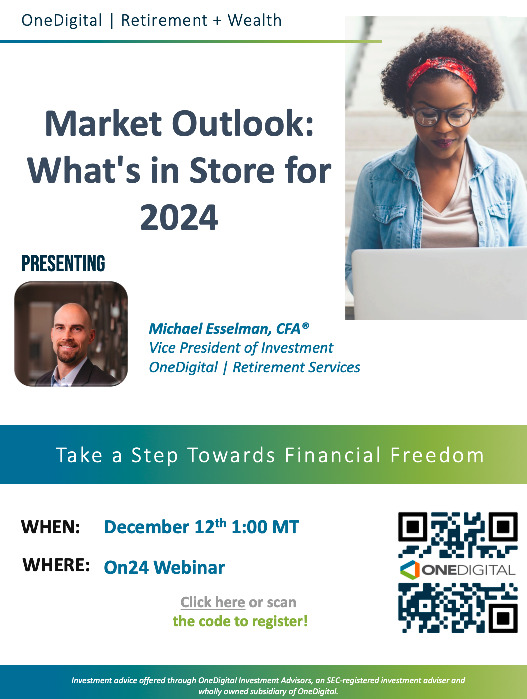 OneDigital | Retirement + Wealth

Market Outlook: What's in Store for 2024

PRESENTING

Michael Esselman, CFA®
Vice President of Investment
OneDigital | Retirement Services

Take a Step Towards Financial Freedom

WHEN: December 12$^{th}$ 1:00 MT

WHERE: On24 Webinar

Click here or scan the code to register!

ONEDIGITAL

Investment advice offered through OneDigital Investment Advisors, an SEC-registered investment adviser and wholly owned subsidiary of OneDigital.